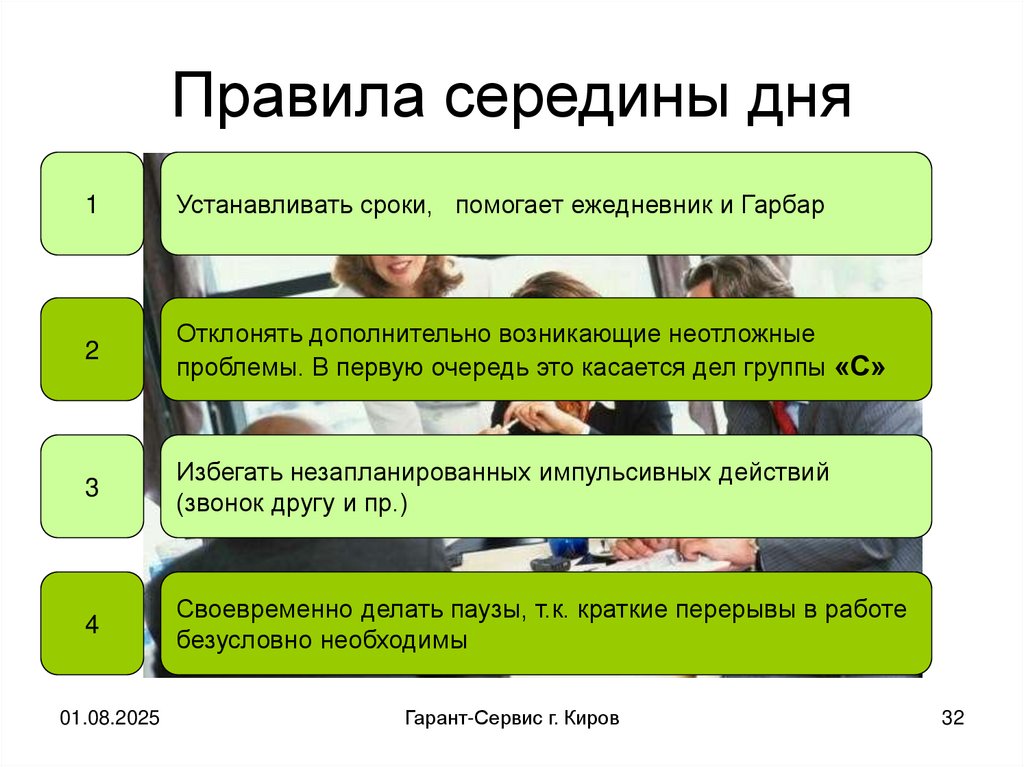 Правила середины дня

1

Устанавливать сроки,   помогает ежедневник и Гарбар

2

Отклонять дополнительно возникающие неотложные проблемы. В первую очередь это касается дел группы «С»

3

Избегать незапланированных импульсивных действий (звонок другу и пр.)

4

Своевременно делать паузы, т.к. краткие перерывы в работе безусловно необходимы

01.08.2025

Гарант-Сервис г. Киров

32